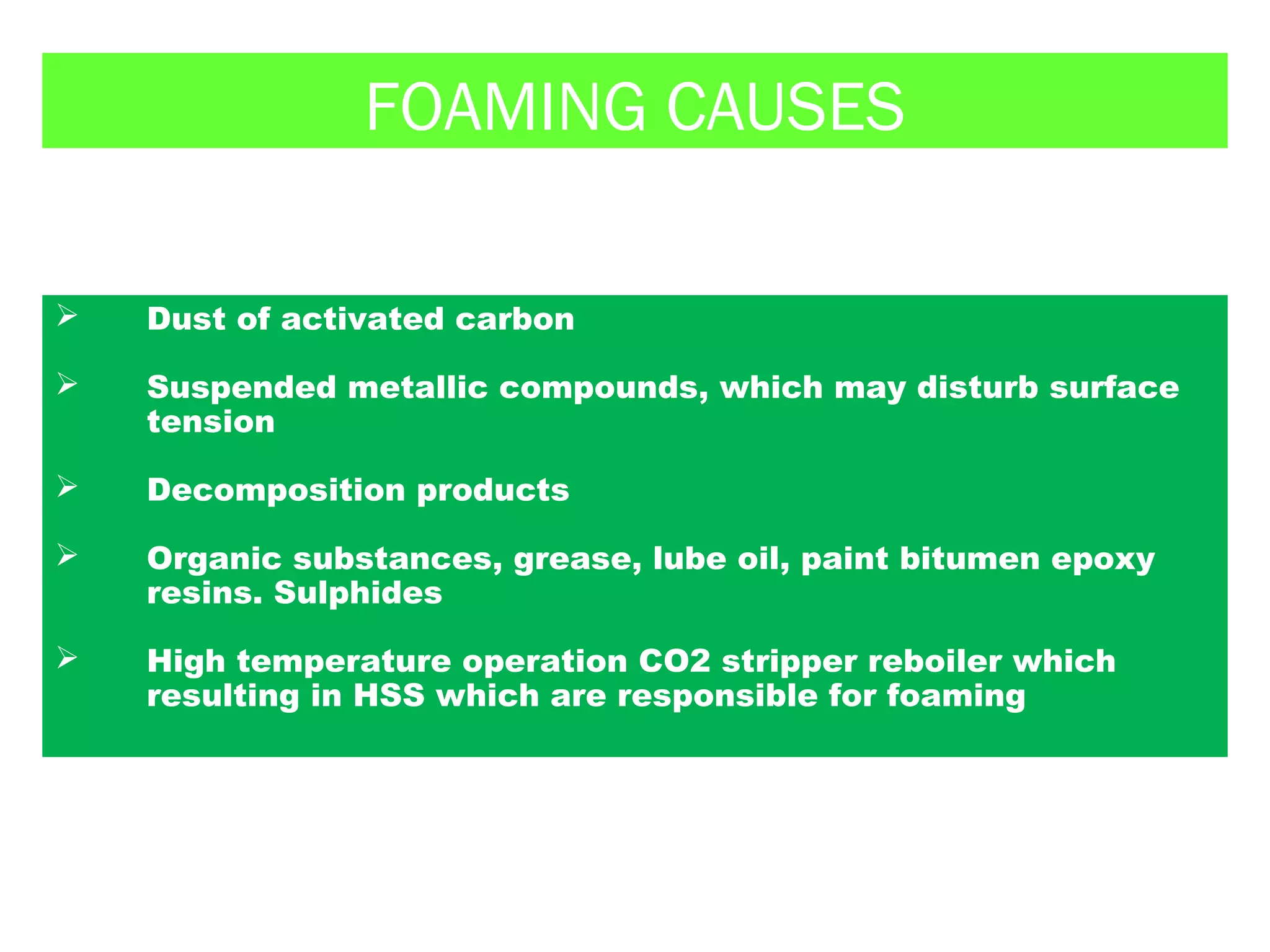 FOAMING CAUSES

➢ Dust of activated carbon

➢ Suspended metallic compounds, which may disturb surface tension

➢ Decomposition products

➢ Organic substances, grease, lube oil, paint bitumen epoxy resins. Sulphides

➢ High temperature operation CO2 stripper reboiler which resulting in HSS which are responsible for foaming